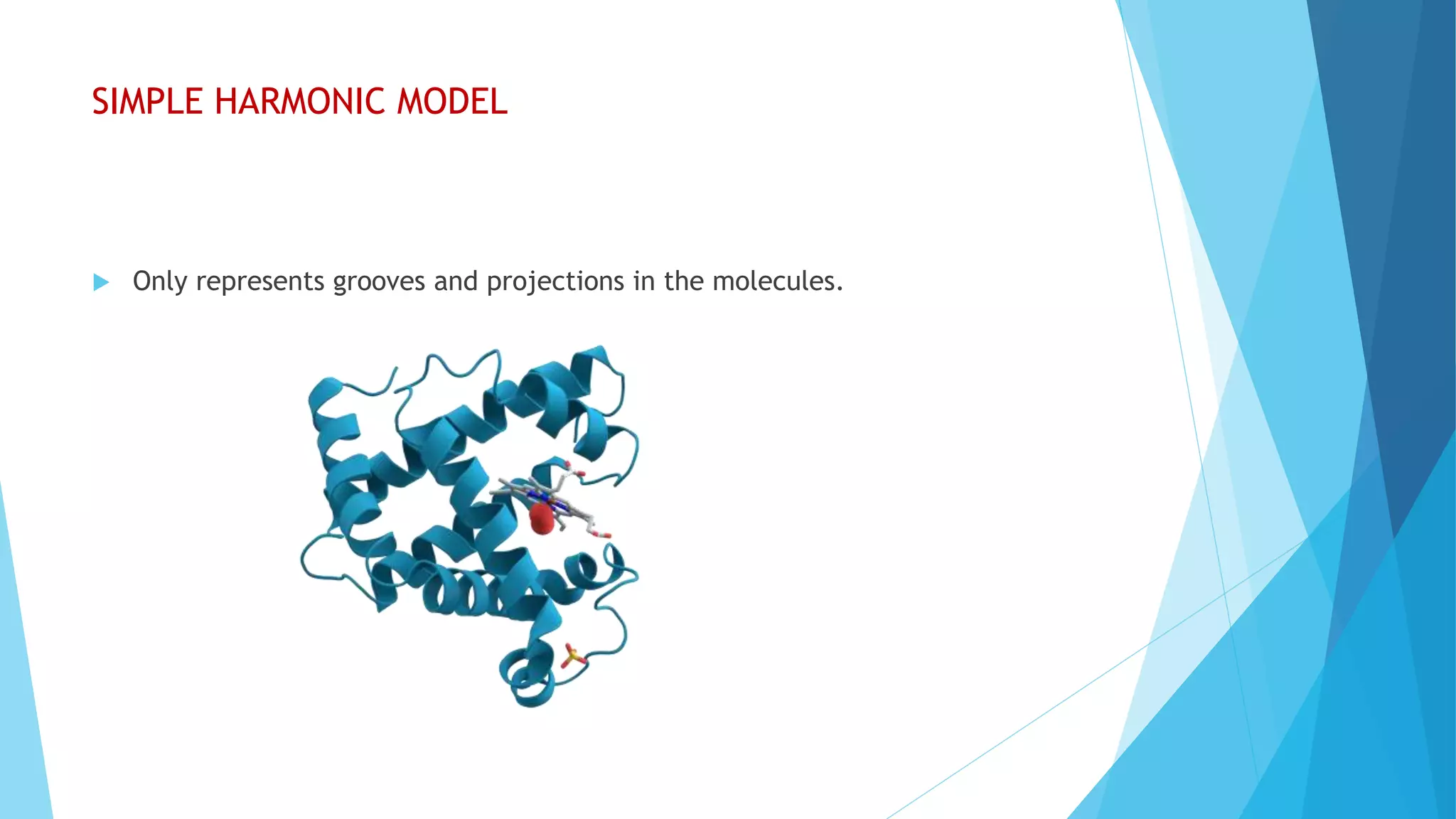 SIMPLE HARMONIC MODEL

Only represents grooves and projections in the molecules.